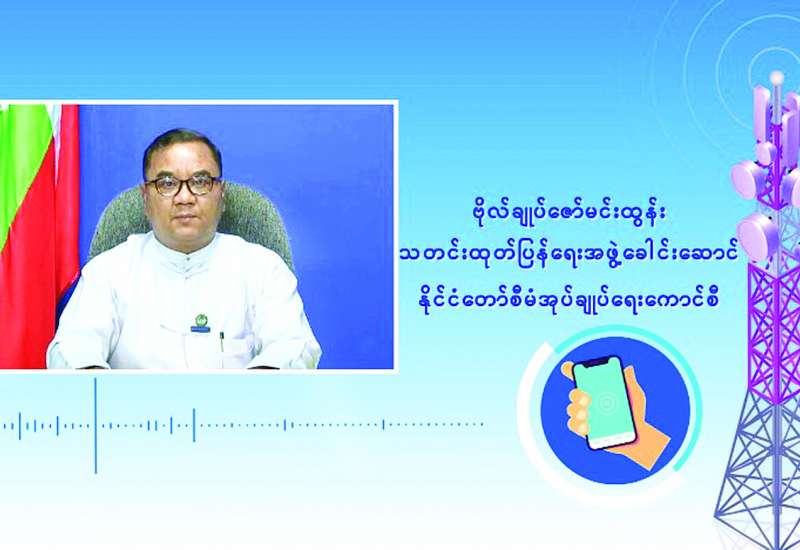 ဗိုလ်ချုပ်ဇော်မင်းထွန်း
သတင်းထုတ်ပြန်ရေးအဖွဲ့ခေါင်းဆောင်
နိုင်ငံတော်စီမံအုပ်ချုပ်ရေးကောင်စီ